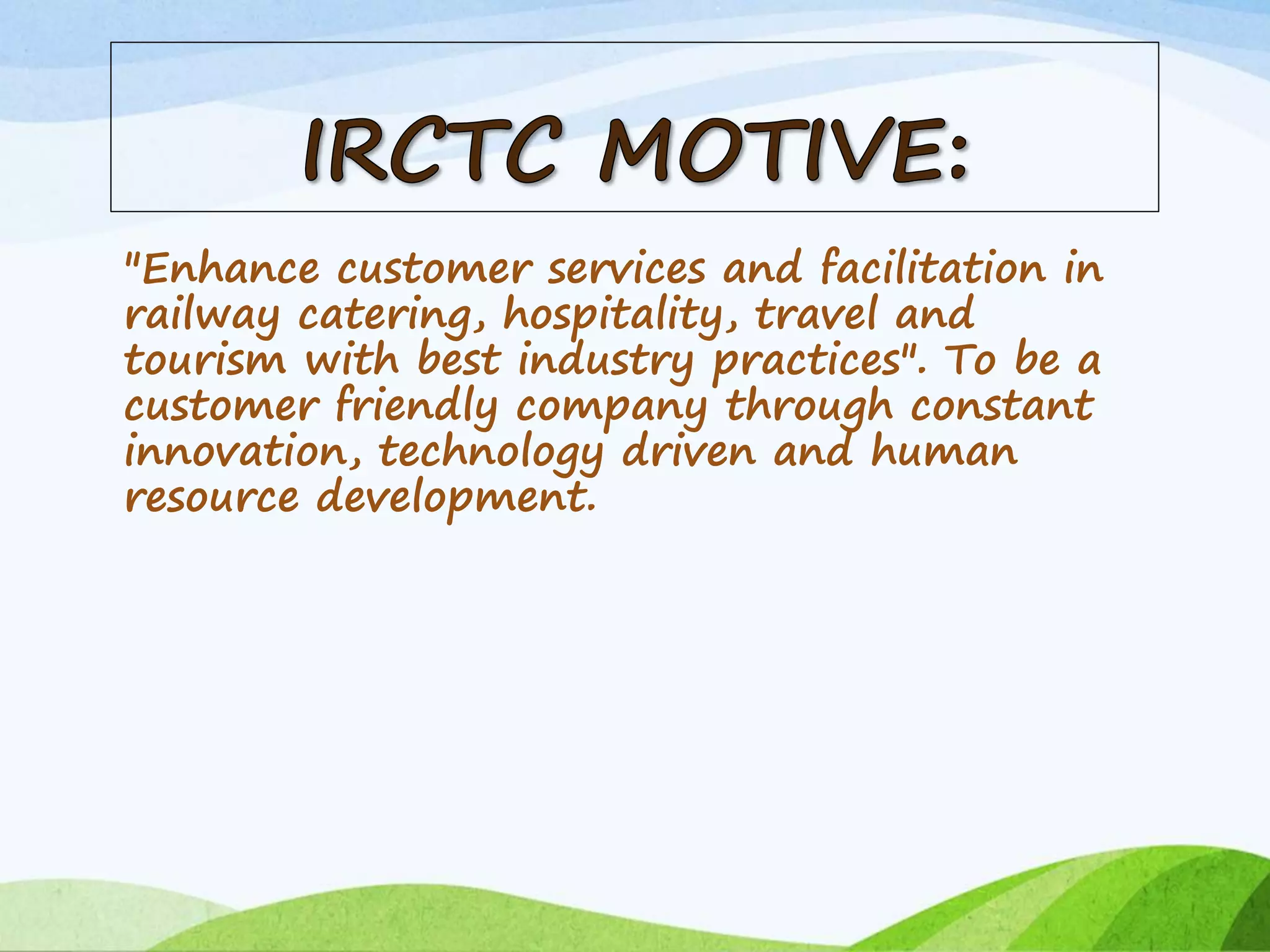 IRCTC MOTIVE:

"Enhance customer services and facilitation in railway catering, hospitality, travel and tourism with best industry practices". To be a customer friendly company through constant innovation, technology driven and human resource development.